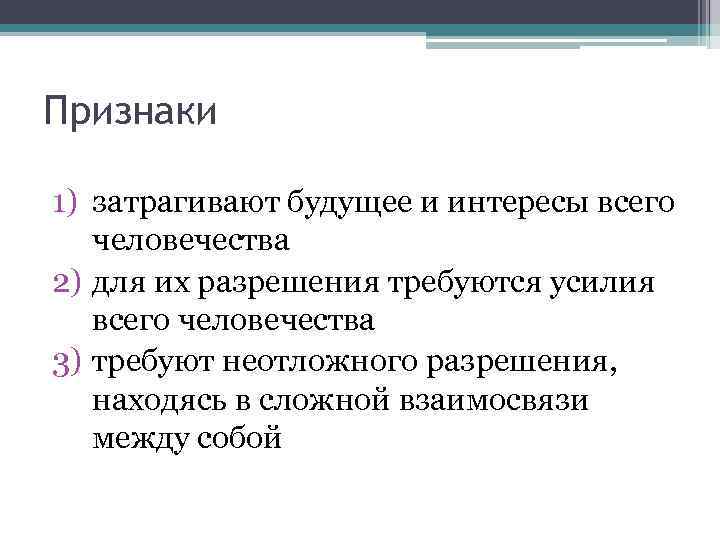 Признаки

1) затрагивают будущее и интересы всего человечества
2) для их разрешения требуются усилия всего человечества
3) требуют неотложного разрешения, находясь в сложной взаимосвязи между собой